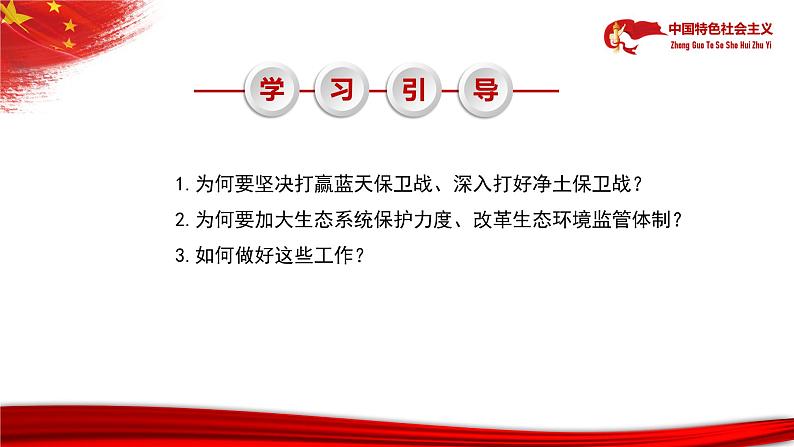 中国特色社会主义
Zhong Guo Te Se She Hui Zhu Yi

学 习 引 导

1. 为何要坚决打赢蓝天保卫战、深入打好净土保卫战？
2. 为何要加大生态系统保护力度、改革生态环境监管体制？
3. 如何做好这些工作？